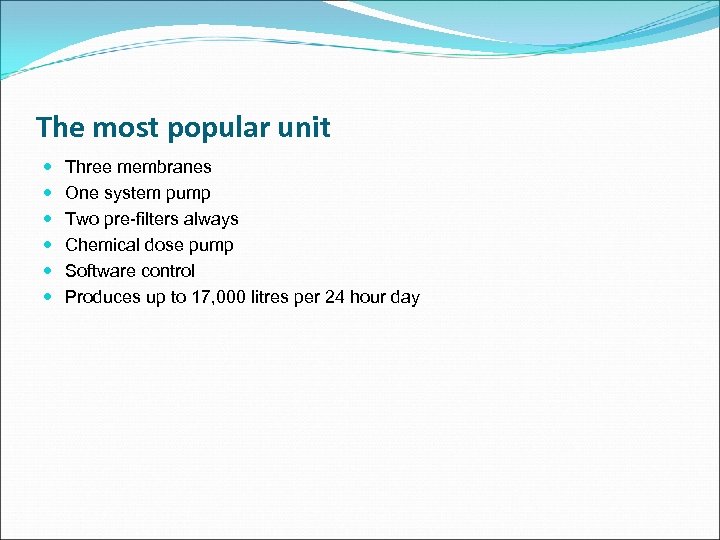 The most popular unit

- Three membranes
- One system pump
- Two pre-filters always
- Chemical dose pump
- Software control
- Produces up to 17,000 litres per 24 hour day